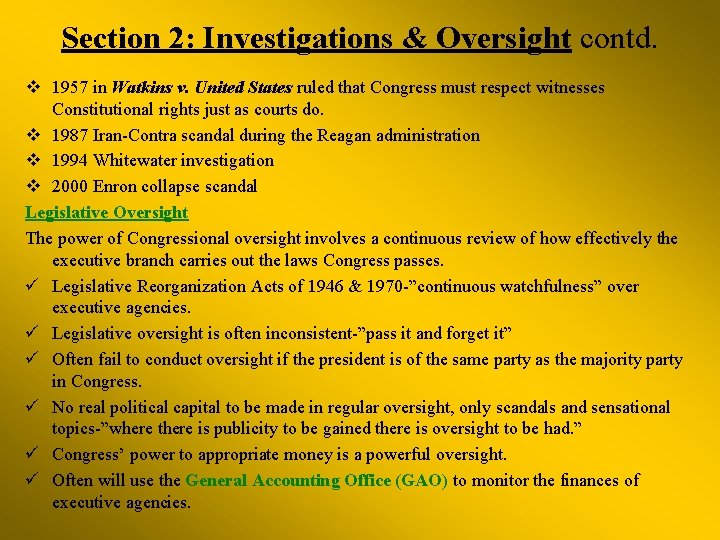 Section 2: Investigations & Oversight contd.

❖ 1957 in Watkins v. United States ruled that Congress must respect witnesses Constitutional rights just as courts do.

❖ 1987 Iran-Contra scandal during the Reagan administration

❖ 1994 Whitewater investigation

❖ 2000 Enron collapse scandal

Legislative Oversight

The power of Congressional oversight involves a continuous review of how effectively the executive branch carries out the laws Congress passes.

✓ Legislative Reorganization Acts of 1946 & 1970-"continuous watchfulness" over executive agencies.

✓ Legislative oversight is often inconsistent-"pass it and forget it"

✓ Often fail to conduct oversight if the president is of the same party as the majority party in Congress.

✓ No real political capital to be made in regular oversight, only scandals and sensational topics-"where there is publicity to be gained there is oversight to be had."

✓ Congress' power to appropriate money is a powerful oversight.

✓ Often will use the General Accounting Office (GAO) to monitor the finances of executive agencies.